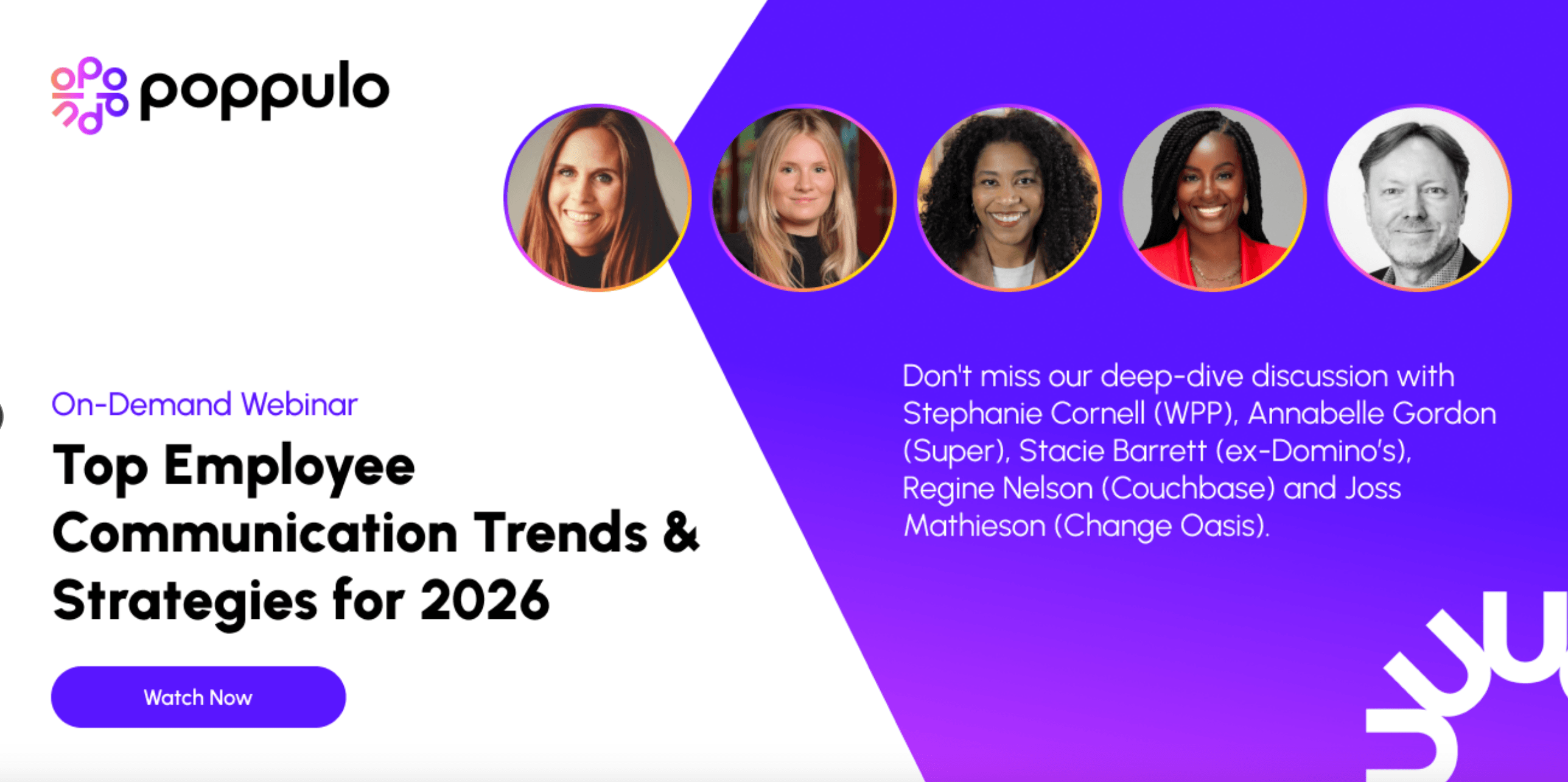 poppulo

On-Demand Webinar

Top Employee Communication Trends & Strategies for 2026

Watch Now

Don't miss our deep-dive discussion with Stephanie Cornell (WPP), Annabelle Gordon (Super), Stacie Barrett (ex-Domino's), Regine Nelson (Couchbase) and Joss Mathieson (Change Oasis).